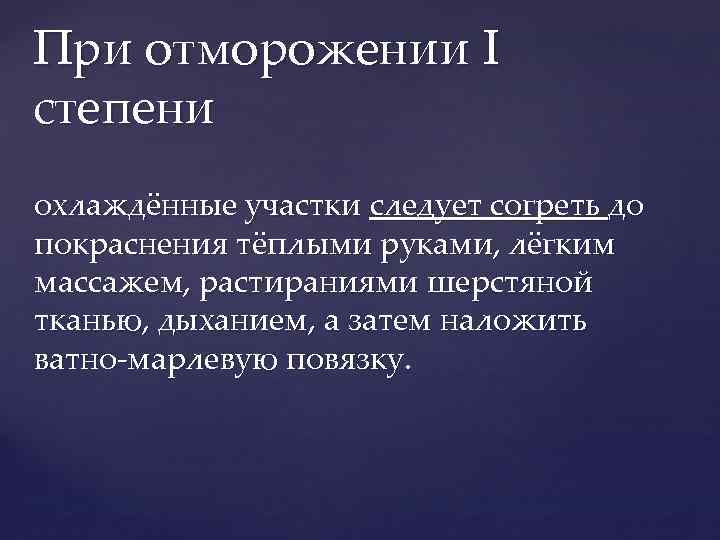 При отморожении I степени

охлаждённые участки следует согреть до покраснения тёплыми руками, лёгким массажем, растираниями шерстяной тканью, дыханием, а затем наложить ватно-марлевую повязку.